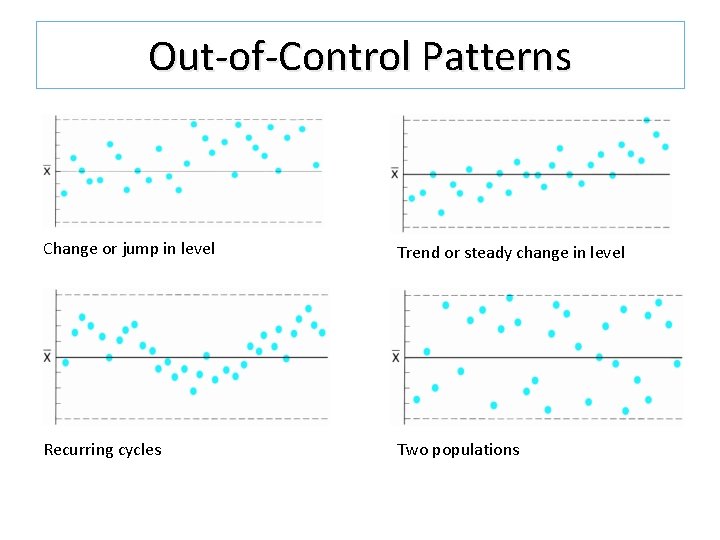 Out-of-Control Patterns

$\bar{x}$

Change or jump in level

$\bar{x}$

Trend or steady change in level

$\bar{x}$

Recurring cycles

$\bar{x}$

Two populations